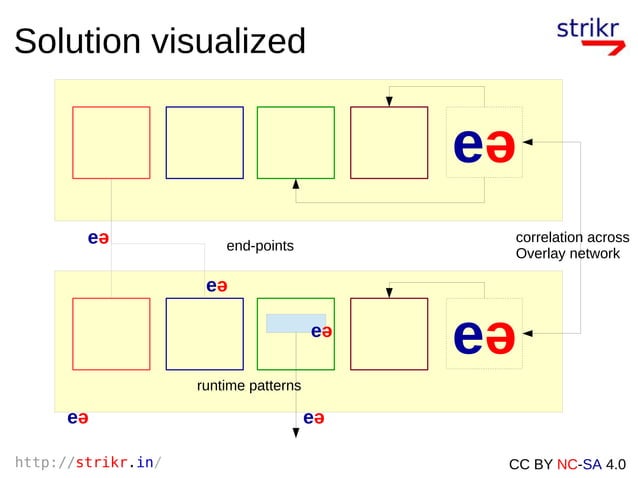 Solution visualized

strikr

eə

eə

end-points

correlation across Overlay network

eə

eə

eə

runtime patterns

eə

eə

http://strikr.in/

CC BY NC-SA 4.0